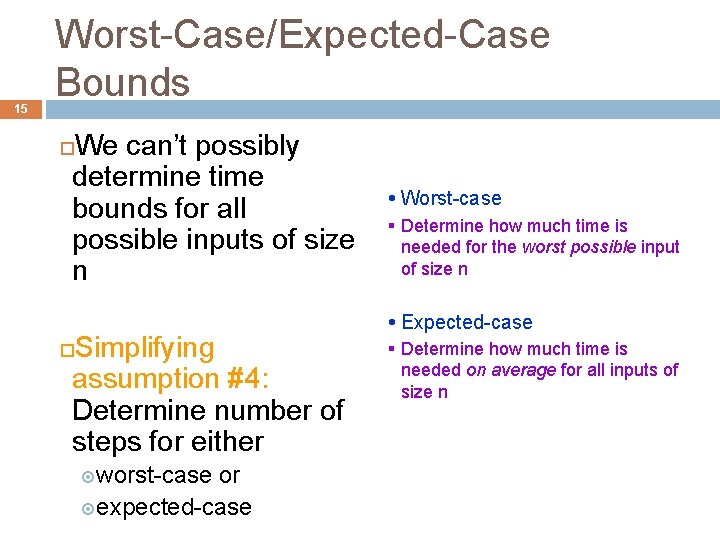 Worst-Case/Expected-Case Bounds

15

We can't possibly determine time bounds for all possible inputs of size n

Simplifying assumption #4: Determine number of steps for either

worst-case or

expected-case

• Worst-case

▪ Determine how much time is needed for the worst possible input of size n

• Expected-case

▪ Determine how much time is needed on average for all inputs of size n